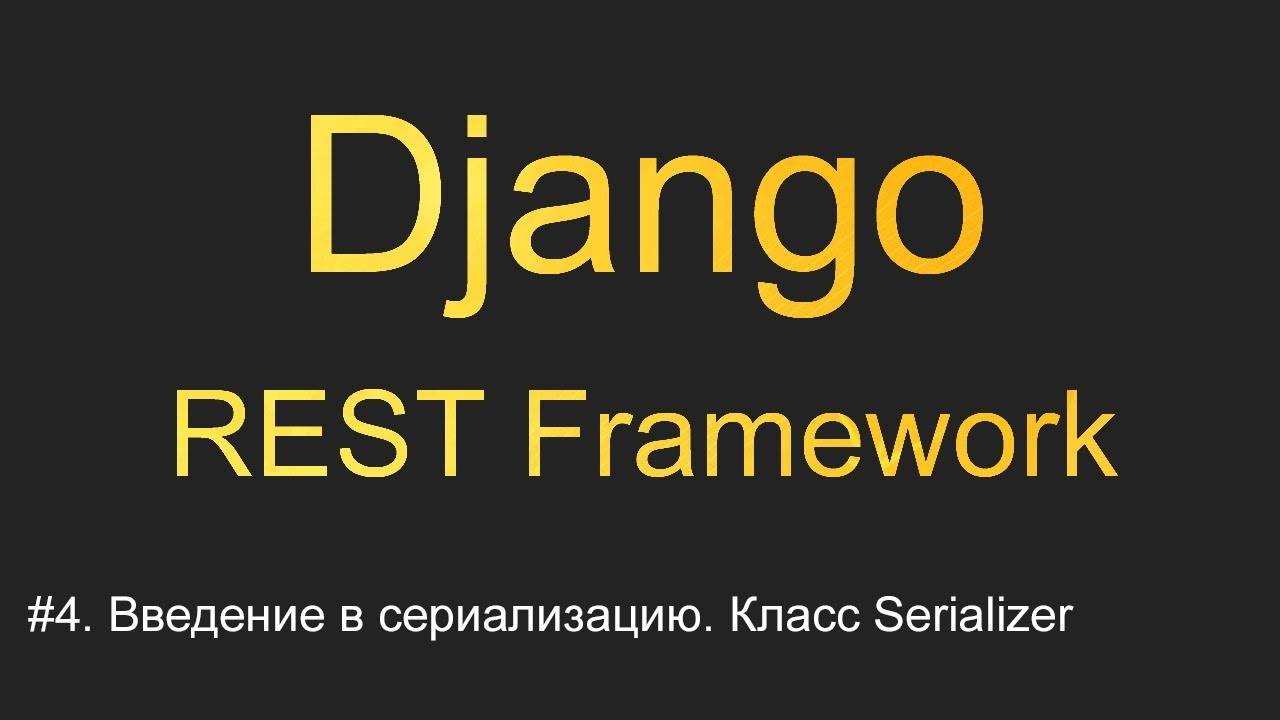 Django
REST Framework

#4. Введение в сериализацию. Класс Serializer